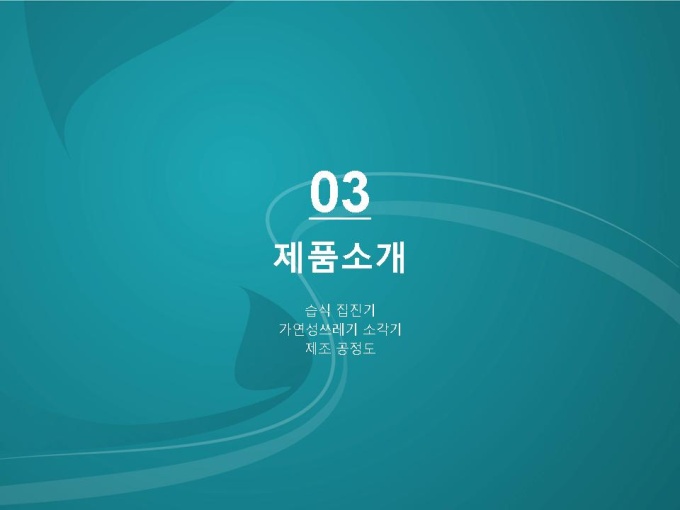 03

제품소개

습식 집진기
가연성쓰레기 소각기
제조 공정도